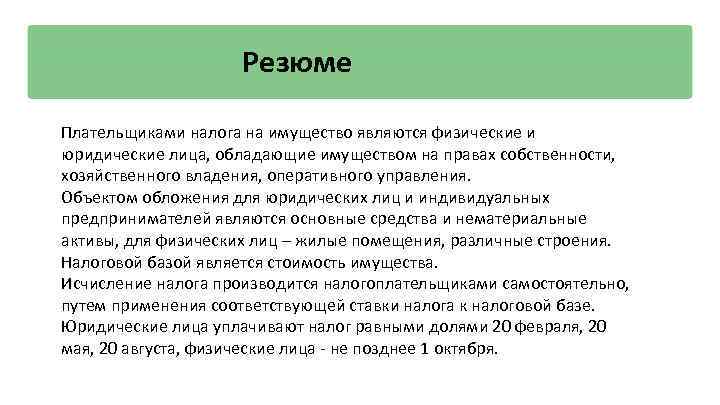 Резюме

Плательщиками налога на имущество являются физические и юридические лица, обладающие имуществом на правах собственности, хозяйственного владения, оперативного управления.
Объектом обложения для юридических лиц и индивидуальных предпринимателей являются основные средства и нематериальные активы, для физических лиц – жилые помещения, различные строения.
Налоговой базой является стоимость имущества.
Исчисление налога производится налогоплательщиками самостоятельно, путем применения соответствующей ставки налога к налоговой базе.
Юридические лица уплачивают налог равными долями 20 февраля, 20 мая, 20 августа, физические лица - не позднее 1 октября.